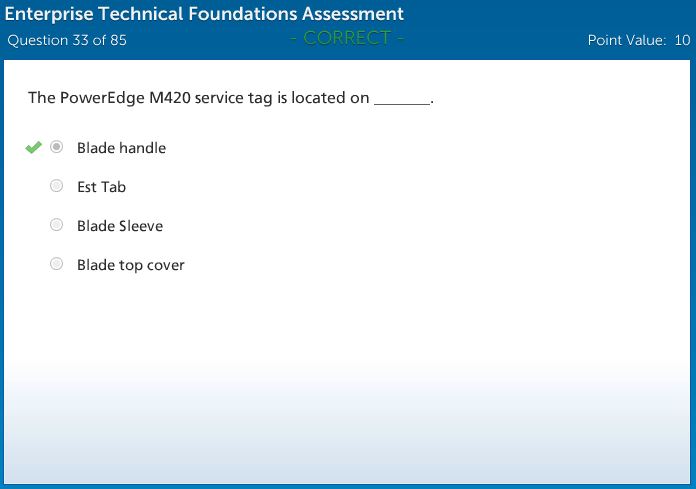 Enterprise Technical Foundations Assessment

Question 33 of 85

- CORRECT -

Point Value: 10

The PowerEdge M420 service tag is located on _______.

Blade handle

Est Tab

Blade Sleeve

Blade top cover